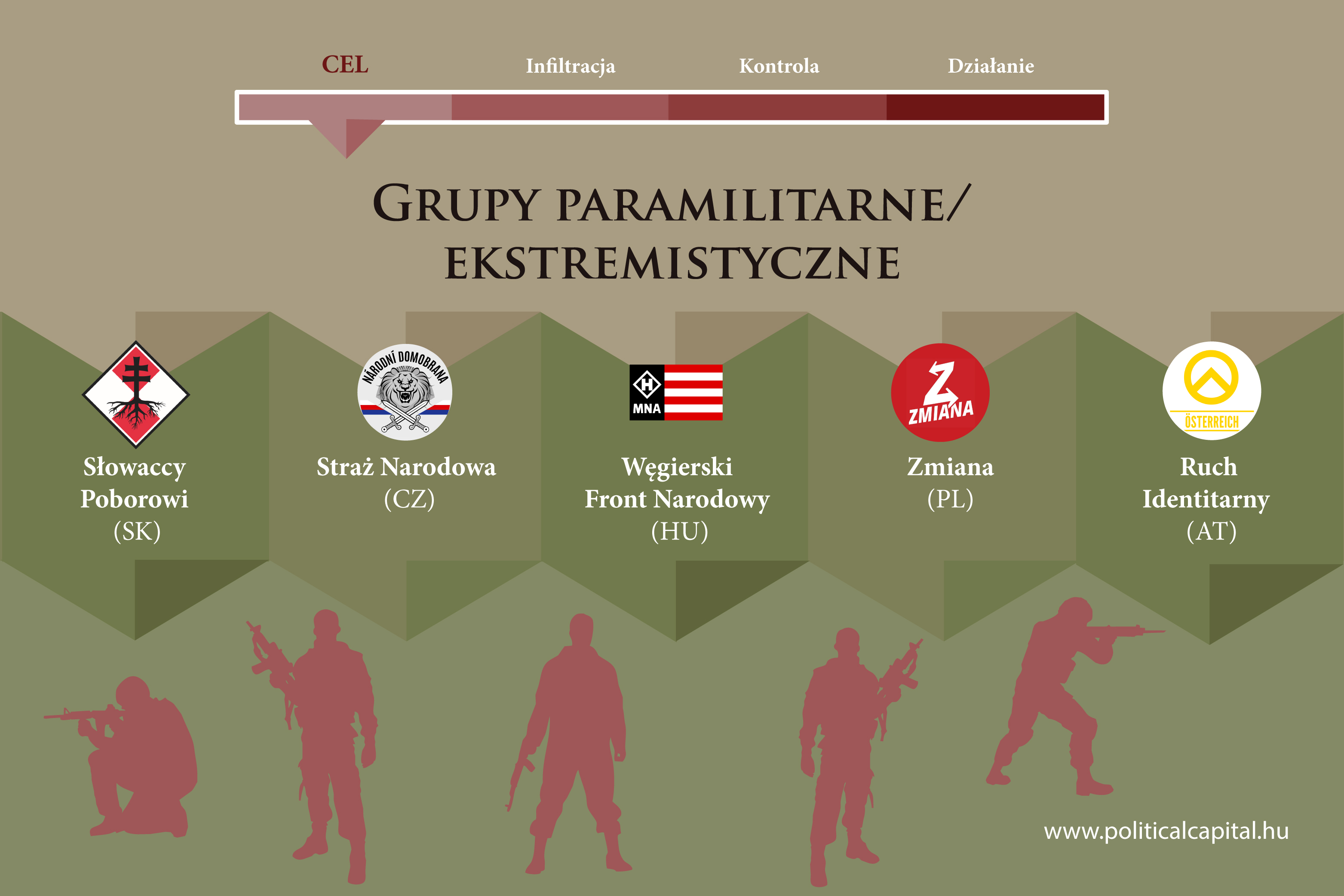 CEL
Infiltracja
Kontrola
Działanie

GRUPY PARAMILITARNE/ EKSTREMISTYCZNE

Słowaccy Poborowi (SK)

NÁRODNÍ DOMOBRANA
Straż Narodowa (CZ)

H
MNA
Węgierski Front Narodowy (HU)

Z
ZMIANA
Zmiana (PL)

ÖSTERREICH
Ruch Identitarny (AT)

www.politicalcapital.hu